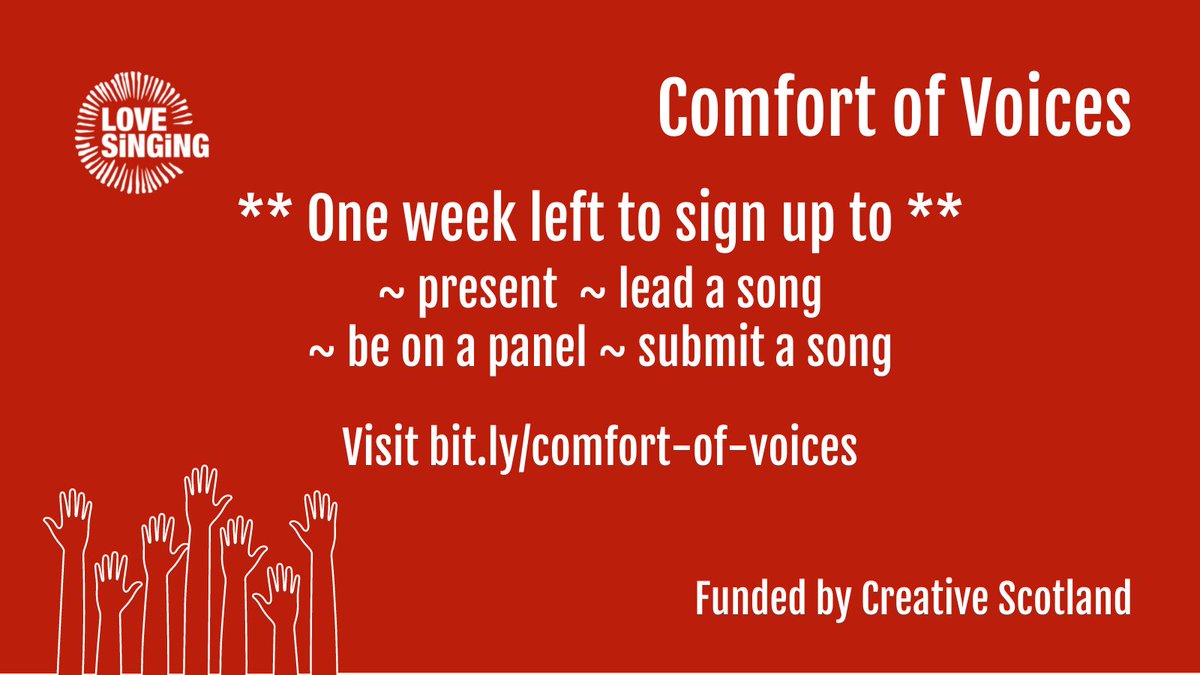 LOVE SiNGiNG

Comfort of Voices

** One week left to sign up to **

~ present ~ lead a song
~ be on a panel ~ submit a song

Visit bit.ly/comfort-of-voices

Funded by Creative Scotland